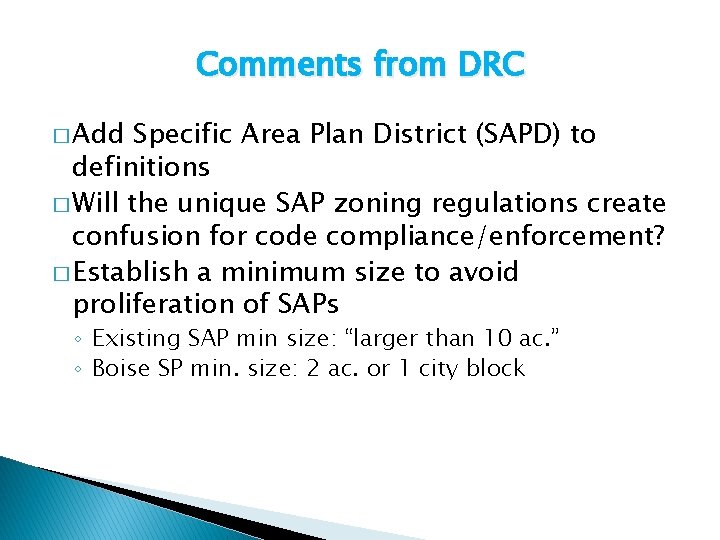 Comments from DRC

□ Add Specific Area Plan District (SAPD) to definitions

□ Will the unique SAP zoning regulations create confusion for code compliance/enforcement?

□ Establish a minimum size to avoid proliferation of SAPs

◦ Existing SAP min size: “larger than 10 ac.”
◦ Boise SP min. size: 2 ac. or 1 city block